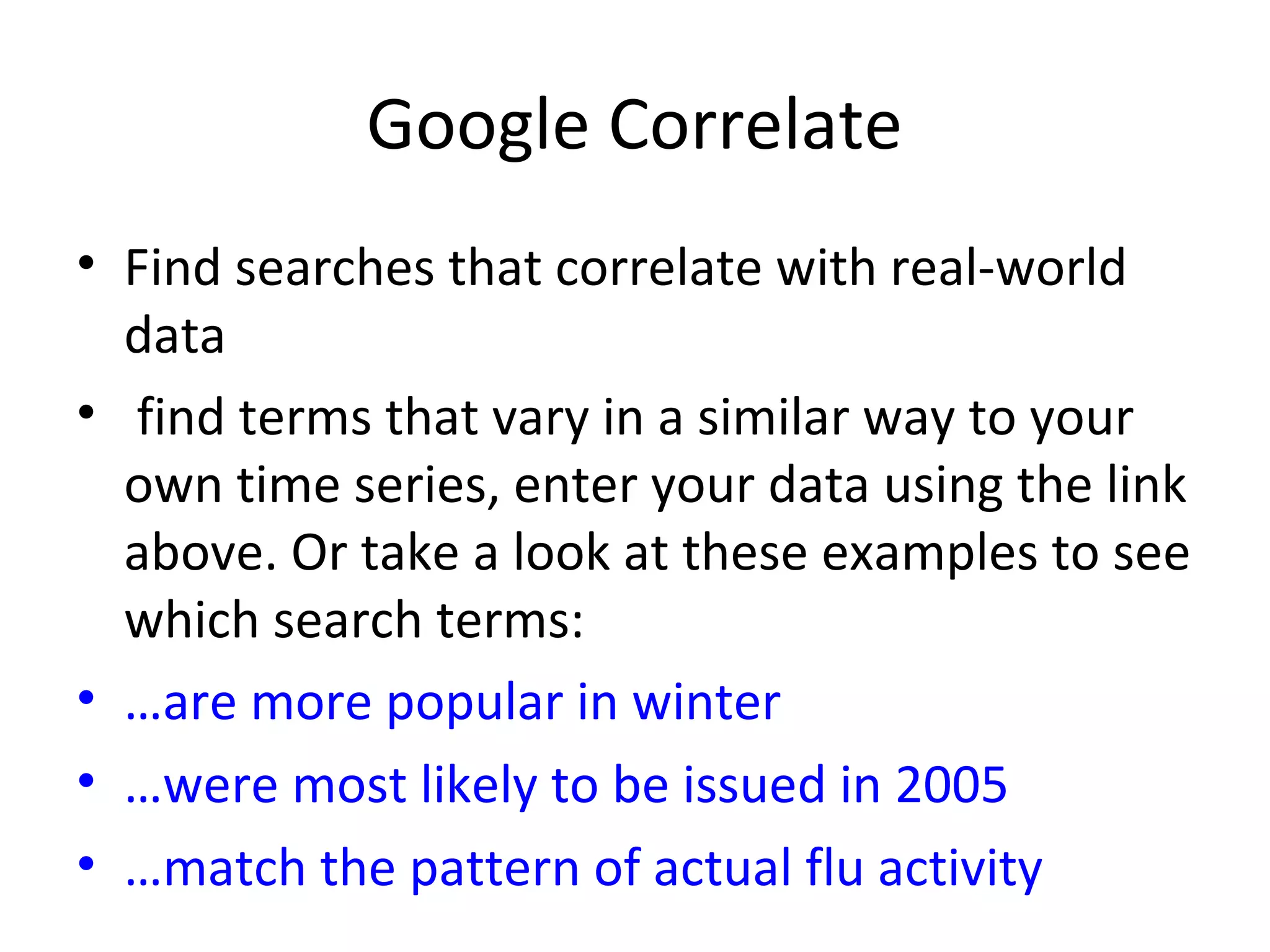 Google Correlate

• Find searches that correlate with real-world data
• find terms that vary in a similar way to your own time series, enter your data using the link above. Or take a look at these examples to see which search terms:
• …are more popular in winter
• …were most likely to be issued in 2005
• …match the pattern of actual flu activity